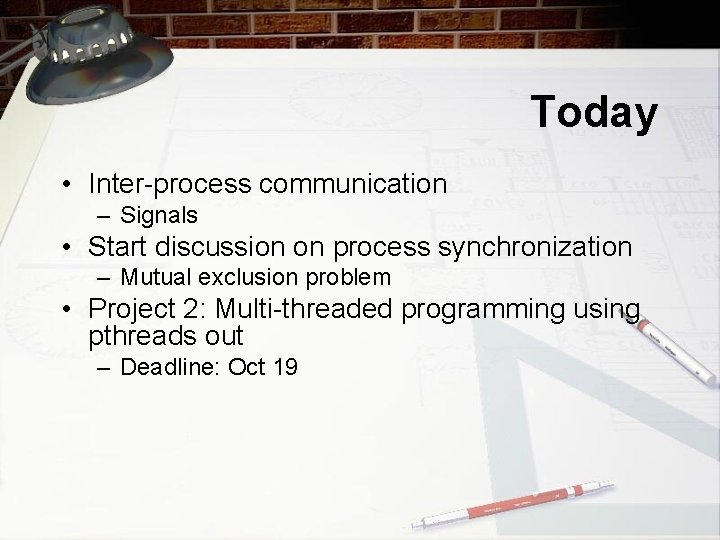 Today

• Inter-process communication
  – Signals
• Start discussion on process synchronization
  – Mutual exclusion problem
• Project 2: Multi-threaded programming using pthreads out
  – Deadline: Oct 19